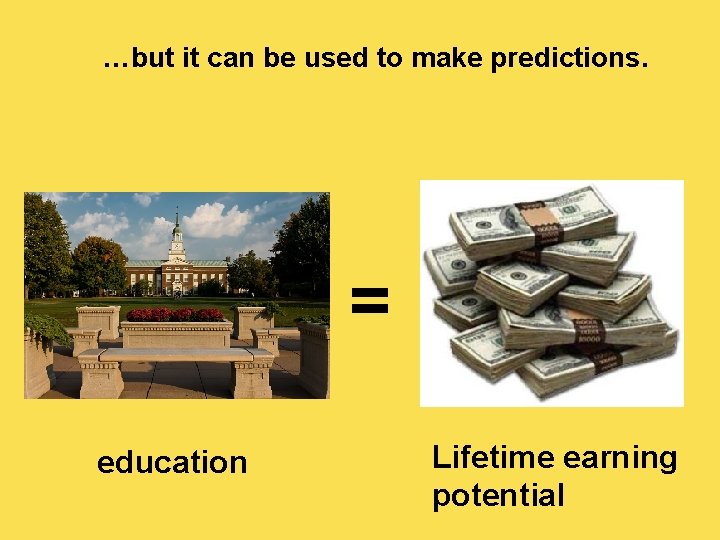 …but it can be used to make predictions.

=

education

Lifetime earning potential